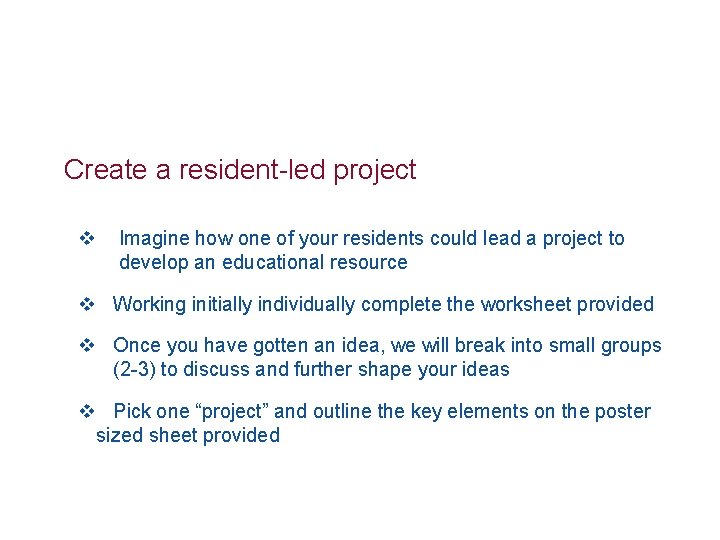 Create a resident-led project

❖ Imagine how one of your residents could lead a project to develop an educational resource

❖ Working initially individually complete the worksheet provided

❖ Once you have gotten an idea, we will break into small groups (2-3) to discuss and further shape your ideas

❖ Pick one “project” and outline the key elements on the poster sized sheet provided